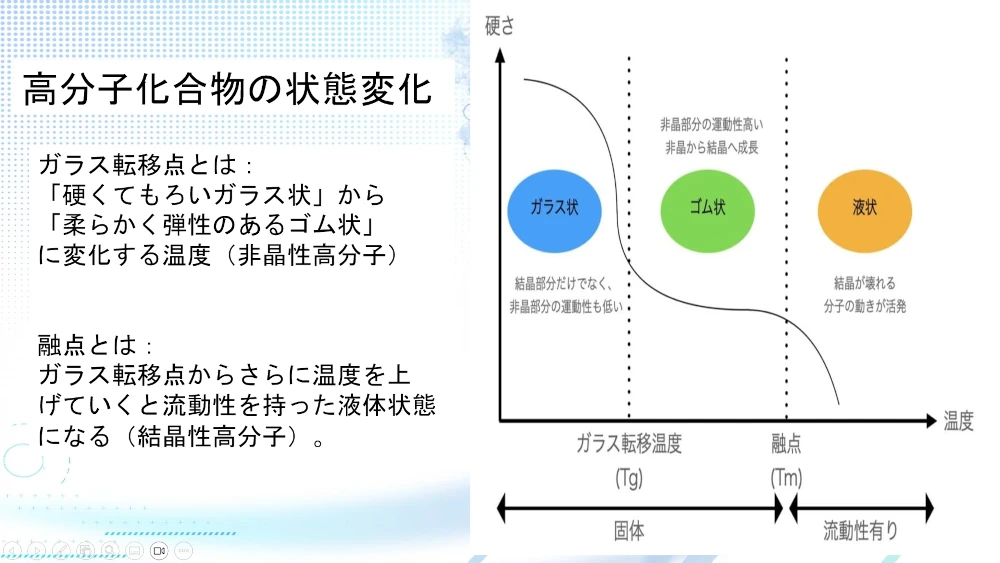 高分子化合物の状態変化

ガラス転移点とは：
「硬くてもろいガラス状」から
「柔らかく弾性のあるゴム状」
に変化する温度（非晶性高分子）

融点とは：
ガラス転移点からさらに温度を上げていくと流動性を持った液体状態になる（結晶性高分子）。

硬さ

非晶部分の運動性高い
非晶から結晶へ成長

ガラス状

ゴム状

液状

結晶部分だけでなく、
非晶部分の運動性も低い

結晶が壊れる
分子の動きが活発

温度

ガラス転移温度
(Tg)

融点
(Tm)

固体

流動性有り